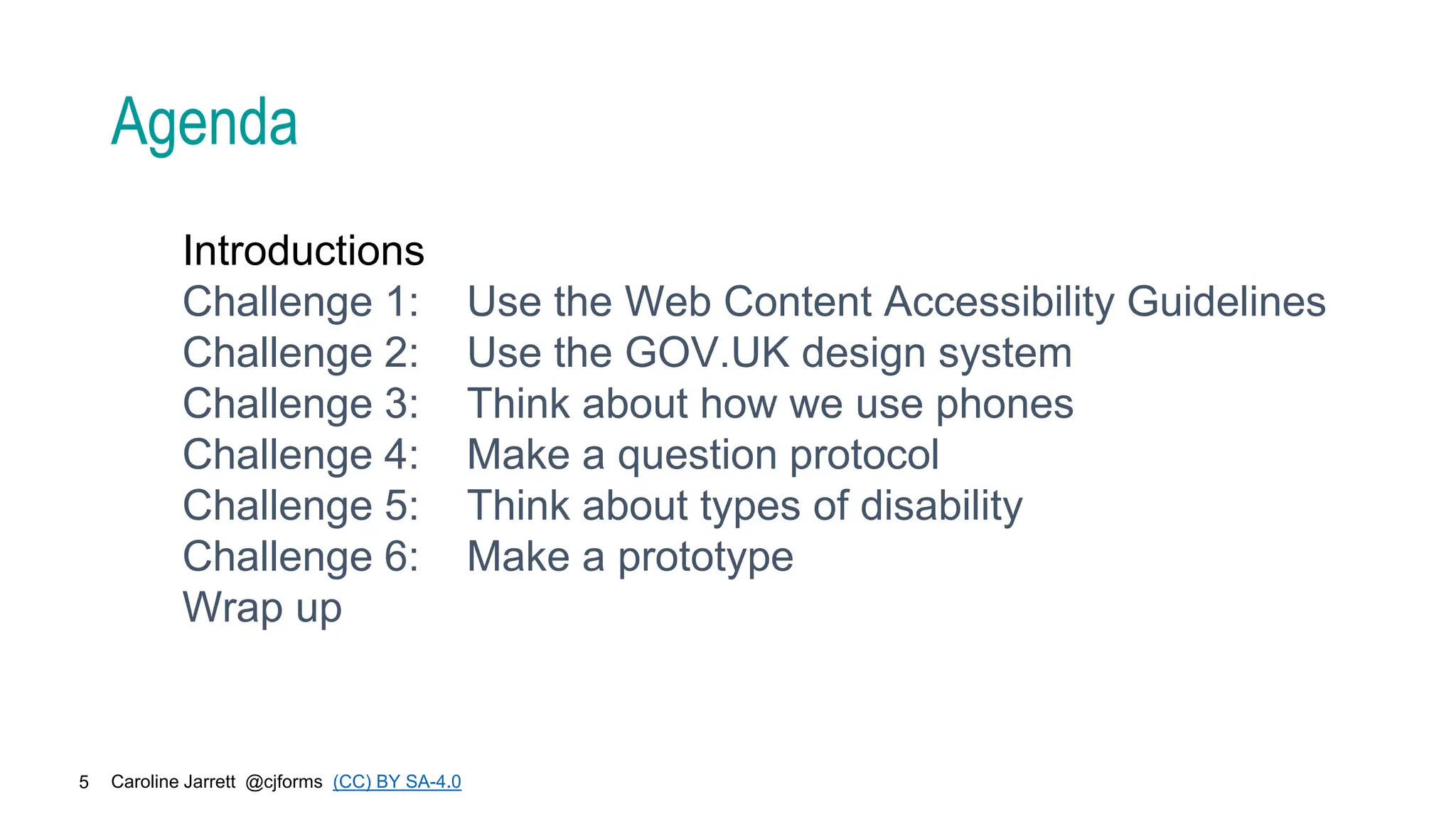 Agenda

Introductions
Challenge 1: Use the Web Content Accessibility Guidelines
Challenge 2: Use the GOV.UK design system
Challenge 3: Think about how we use phones
Challenge 4: Make a question protocol
Challenge 5: Think about types of disability
Challenge 6: Make a prototype
Wrap up

5 Caroline Jarrett @cjforms (CC) BY SA-4.0